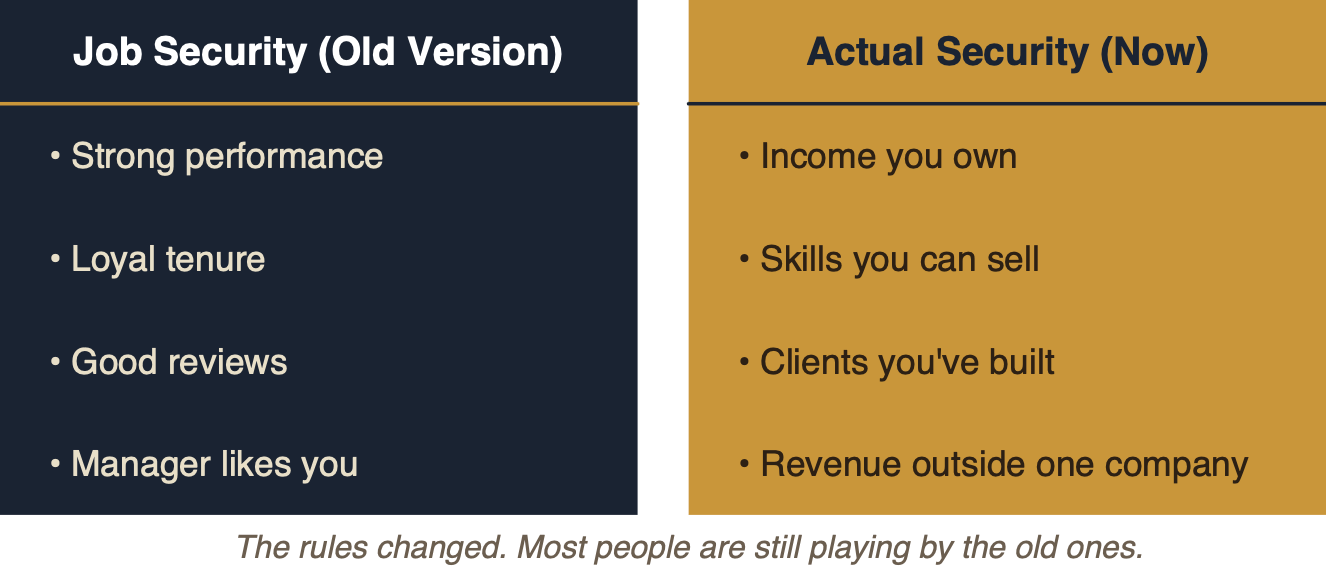 Job Security (Old Version)

• Strong performance

• Loyal tenure

• Good reviews

• Manager likes you

Actual Security (Now)

• Income you own

• Skills you can sell

• Clients you've built

• Revenue outside one company

The rules changed. Most people are still playing by the old ones.